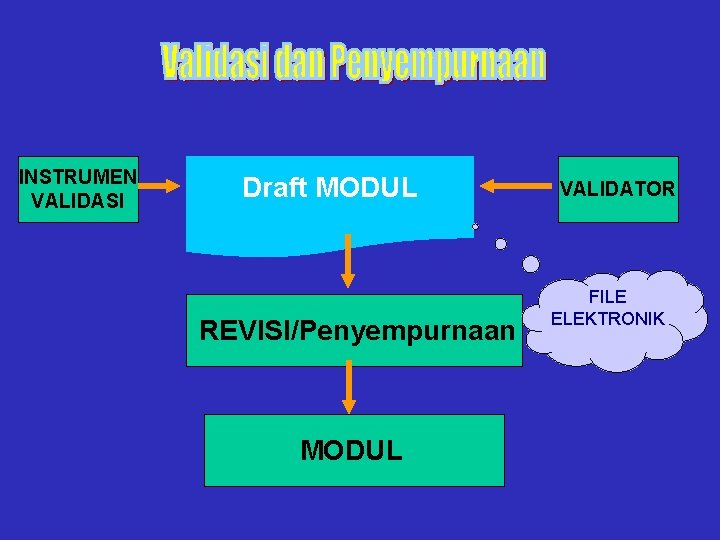 Validasi dan Penyempurnaan

INSTRUMEN VALIDASI

Draft MODUL

VALIDATOR

FILE ELEKTRONIK

REVISI/Penyempurnaan

MODUL